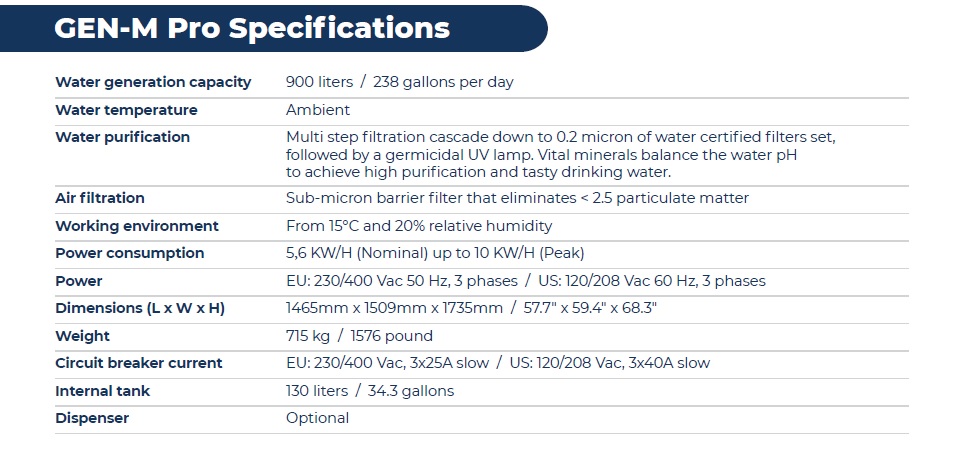 GEN-M Pro Specifications

| | |
|---|---|
| Water generation capacity | 900 liters / 238 gallons per day |
| Water temperature | Ambient |
| Water purification | Multi step filtration cascade down to 0.2 micron of water certified filters set, followed by a germicidal UV lamp. Vital minerals balance the water pH to achieve high purification and tasty drinking water. |
| Air filtration | Sub-micron barrier filter that eliminates < 2.5 particulate matter |
| Working environment | From 15°C and 20% relative humidity |
| Power consumption | 5,6 KW/H (Nominal) up to 10 KW/H (Peak) |
| Power | EU: 230/400 Vac 50 Hz, 3 phases / US: 120/208 Vac 60 Hz, 3 phases |
| Dimensions (L x W x H) | 1465mm x 1509mm x 1735mm / 57.7" x 59.4" x 68.3" |
| Weight | 715 kg / 1576 pound |
| Circuit breaker current | EU: 230/400 Vac, 3x25A slow / US: 120/208 Vac, 3x40A slow |
| Internal tank | 130 liters / 34.3 gallons |
| Dispenser | Optional |